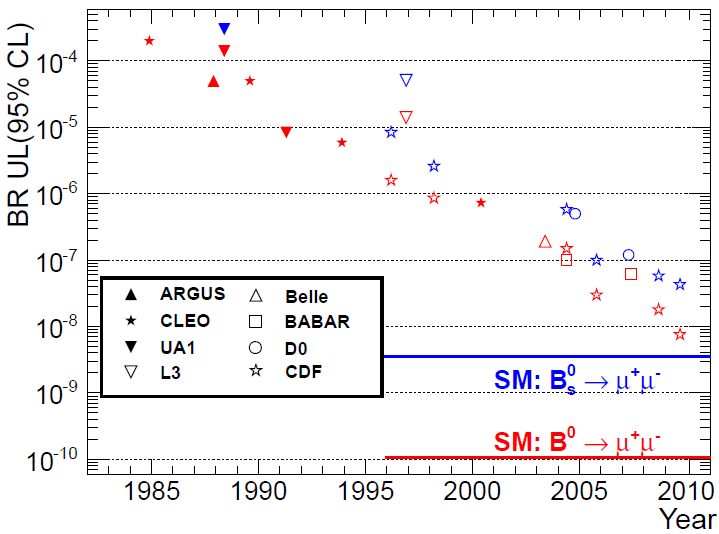 BR UL(95% CL)

$10^{-4}$
$10^{-5}$
$10^{-6}$
$10^{-7}$
$10^{-8}$
$10^{-9}$
$10^{-10}$

ARGUS
CLEO
UA1
L3
Belle
BABAR
D0
CDF

SM: $B_s^0 \rightarrow \mu^+\mu^-$

SM: $B^0 \rightarrow \mu^+\mu^-$

1985 1990 1995 2000 2005 2010
Year